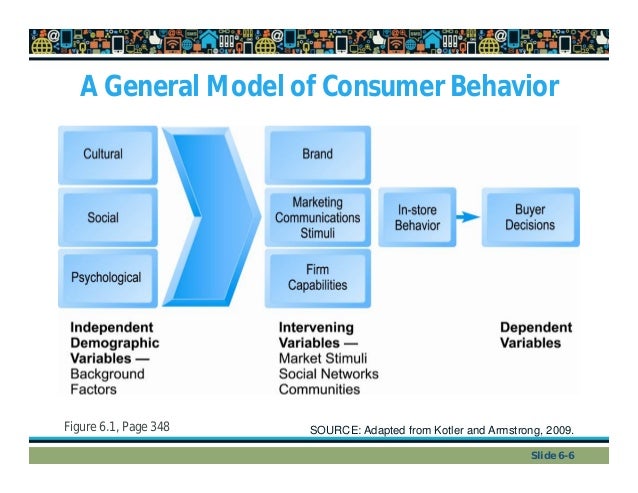 A General Model of Consumer Behavior

Cultural

Social

Psychological

Brand

Marketing Communications Stimuli

Firm Capabilities

In-store Behavior

Buyer Decisions

Independent Demographic Variables — Background Factors

Intervening Variables — Market Stimuli Social Networks Communities

Dependent Variables

Figure 6.1, Page 348

SOURCE: Adapted from Kotler and Armstrong, 2009.

Slide 6-6